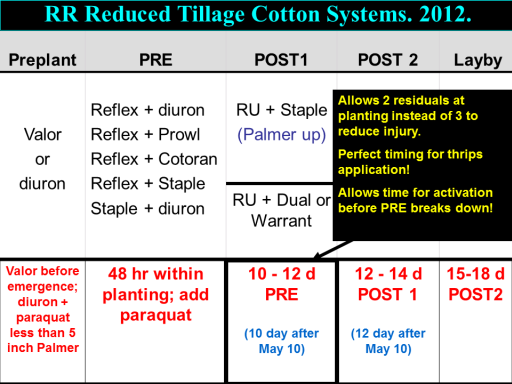 RR Reduced Tillage Cotton Systems. 2012.

| Preplant | PRE | POST1 | POST 2 | Layby |
|---|---|---|---|---|
| Valor or diuron | Reflex + diuron Reflex + Prowl Reflex + Cotoran Reflex + Staple Staple + diuron | RU + Staple (Palmer up) RU + Dual or Warrant | | |
| Valor before emergence; diuron + paraquat less than 5 inch Palmer | 48 hr within planting; add paraquat | 10 - 12 d PRE (10 day after May 10) | 12 - 14 d POST 1 (12 day after May 10) | 15-18 d POST2 |

Allows 2 residuals at planting instead of 3 to reduce injury.

Perfect timing for thrips application!

Allows time for activation before PRE breaks down!